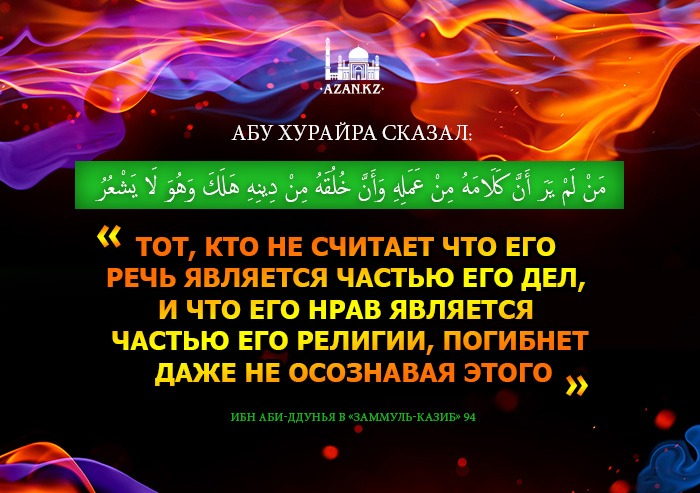 ·AZAN.KZ·

АБУ ХУРАЙРА СКАЗАЛ:

مَنْ لَمْ يَرَ أَنَّ كَلَامَهُ مِنْ عَمَلِهِ وَأَنَّ خُلُقَهُ مِنْ دِينِهِ هَلَكَ وَهُوَ لَا يَشْعُرُ

« ТОТ, КТО НЕ СЧИТАЕТ ЧТО ЕГО РЕЧЬ ЯВЛЯЕТСЯ ЧАСТЬЮ ЕГО ДЕЛ, И ЧТО ЕГО НРАВ ЯВЛЯЕТСЯ ЧАСТЬЮ ЕГО РЕЛИГИИ, ПОГИБНЕТ ДАЖЕ НЕ ОСОЗНАВАЯ ЭТОГО »

ИБН АБИ-ДДУНЬЯ В «ЗАММУЛЬ-КАЗИБ» 94